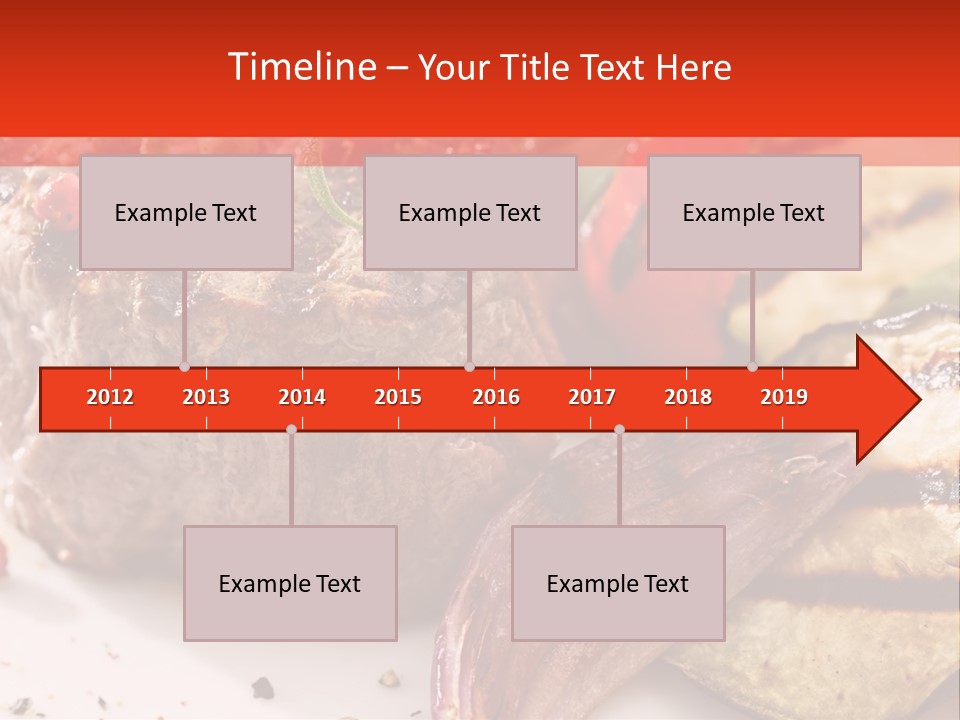 Timeline – Your Title Text Here

Example Text

Example Text

Example Text

2012 2013 2014 2015 2016 2017 2018 2019

Example Text

Example Text